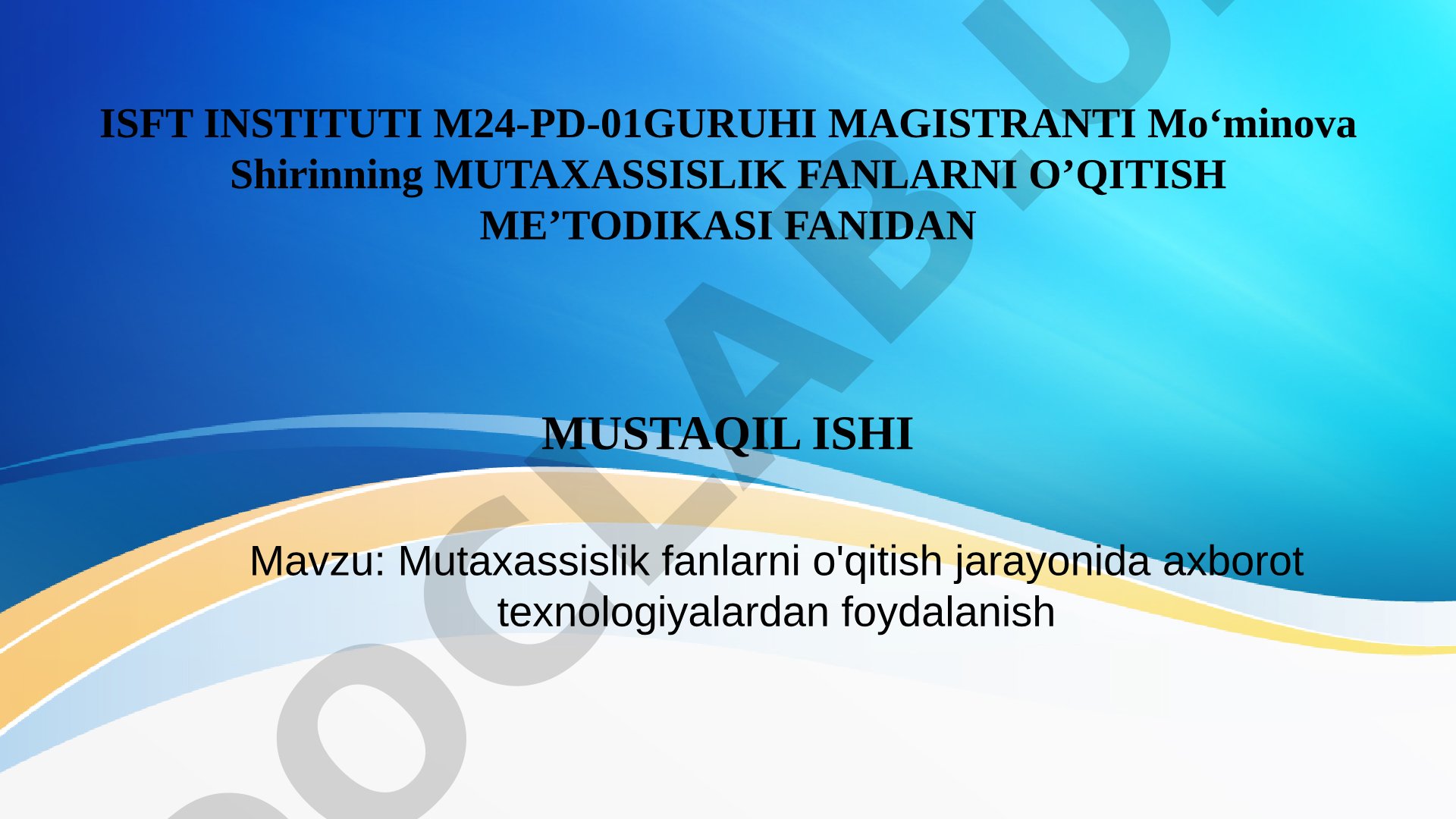 ISFT INSTITUTI M24-PD-01GURUHI MAGISTRANTI Mo‘minova Shirinning MUTAXASSISLIK FANLARNI O’QITISH ME’TODIKASI FANIDAN

MUSTAQIL ISHI

Mavzu: Mutaxassislik fanlarni o'qitish jarayonida axborot texnologiyalardan foydalanish

DOCLAB.U